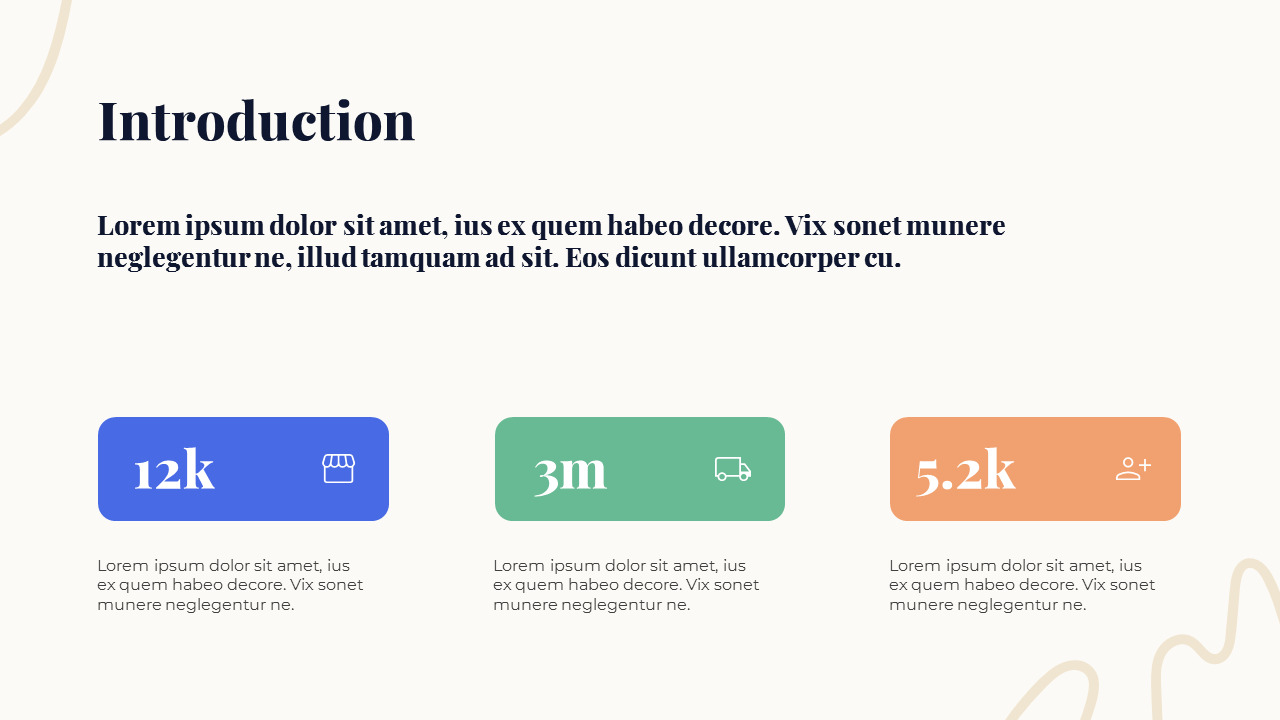 Introduction

Lorem ipsum dolor sit amet, ius ex quem habeo decore. Vix sonet munere neglegentur ne, illud tamquam ad sit. Eos dicunt ullamcorper cu.

12k

Lorem ipsum dolor sit amet, ius ex quem habeo decore. Vix sonet munere neglegentur ne.

3m

Lorem ipsum dolor sit amet, ius ex quem habeo decore. Vix sonet munere neglegentur ne.

5.2k

Lorem ipsum dolor sit amet, ius ex quem habeo decore. Vix sonet munere neglegentur ne.